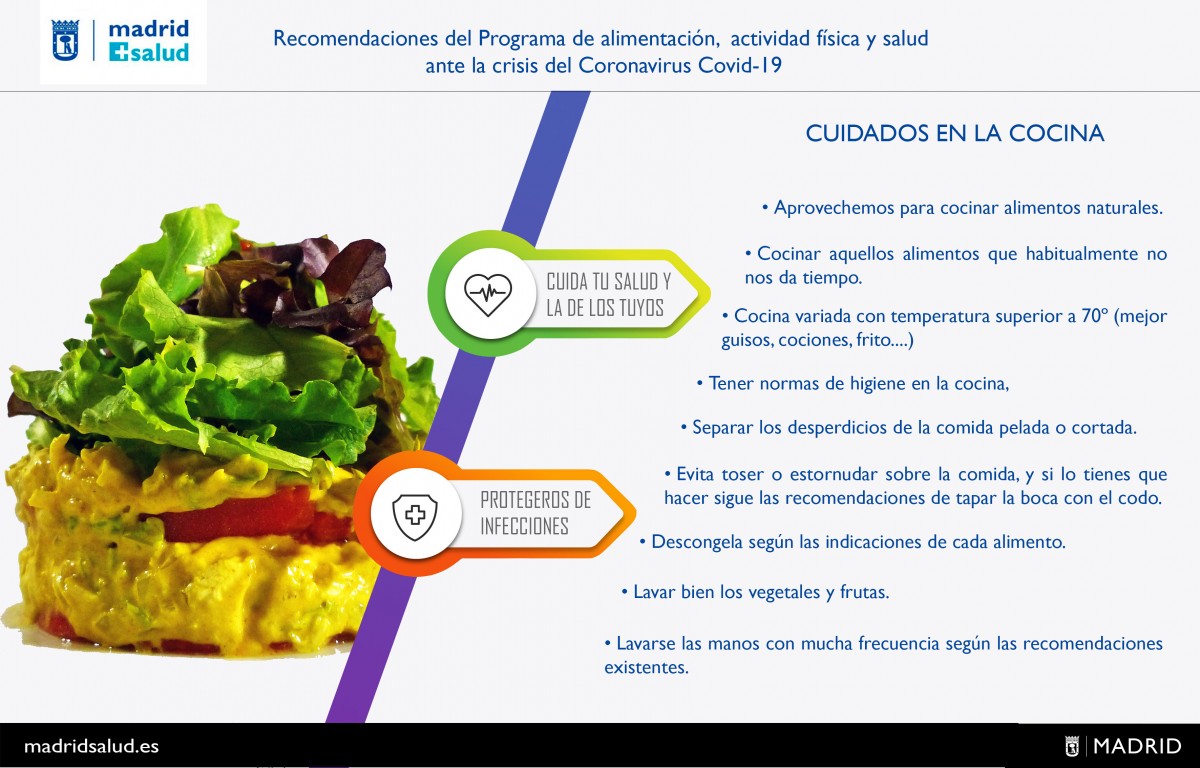 madrid
+salud

Recomendaciones del Programa de alimentación, actividad física y salud ante la crisis del Coronavirus Covid-19

CUIDADOS EN LA COCINA

CUIDA TU SALUD Y LA DE LOS TUYOS

PROTEGEROS DE INFECCIONES

• Aprovechemos para cocinar alimentos naturales.

• Cocinar aquellos alimentos que habitualmente no nos da tiempo.

• Cocina variada con temperatura superior a 70º (mejor guisos, cociones, frito....)

• Tener normas de higiene en la cocina,

• Separar los desperdicios de la comida pelada o cortada.

• Evita toser o estornudar sobre la comida, y si lo tienes que hacer sigue las recomendaciones de tapar la boca con el codo.

• Descongela según las indicaciones de cada alimento.

• Lavar bien los vegetales y frutas.

• Lavarse las manos con mucha frecuencia según las recomendaciones existentes.

madridsalud.es

MADRID